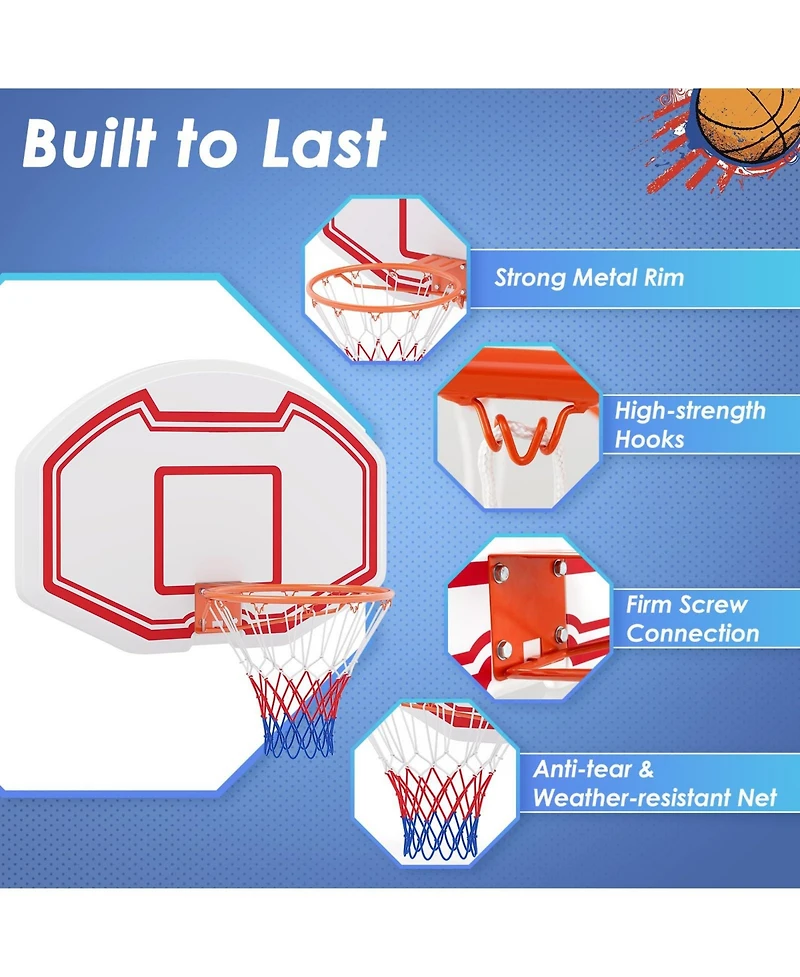 Built to Last

Strong Metal Rim

High-strength Hooks

Firm Screw Connection

Anti-tear & Weather-resistant Net